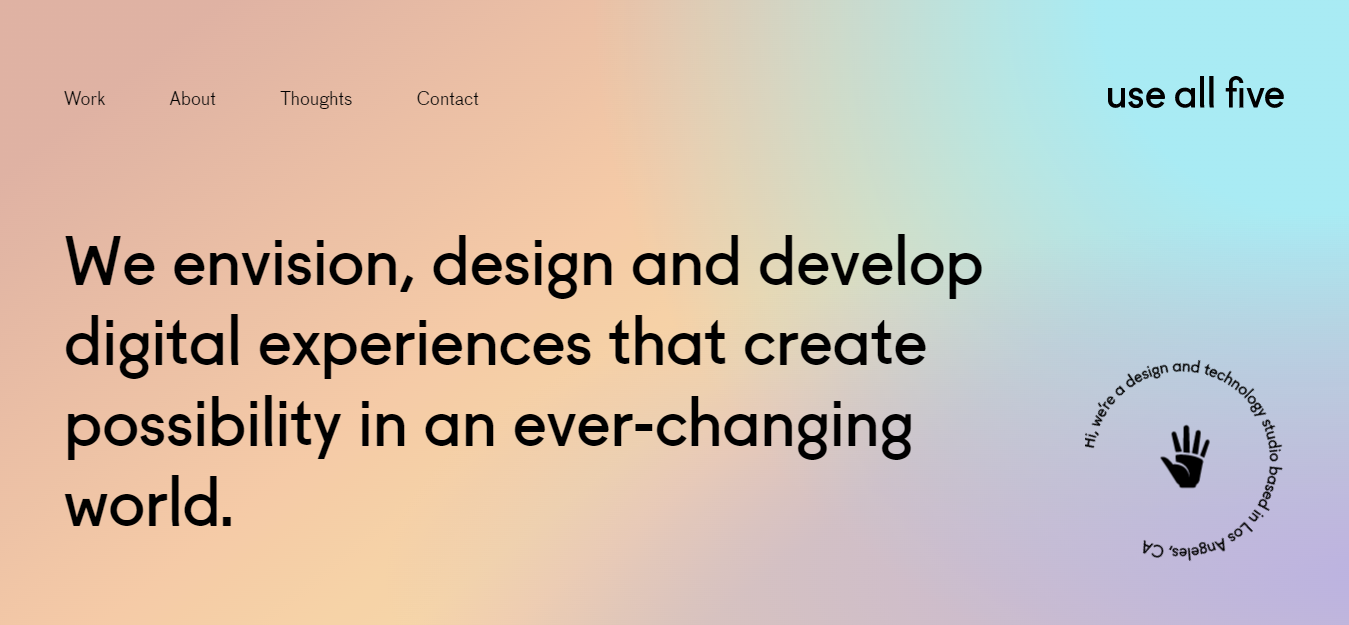 Work About Thoughts Contact

use all five

We envision, design and develop digital experiences that create possibility in an ever-changing world.

Hi, we're a design and technology studio based in Los Angeles, CA